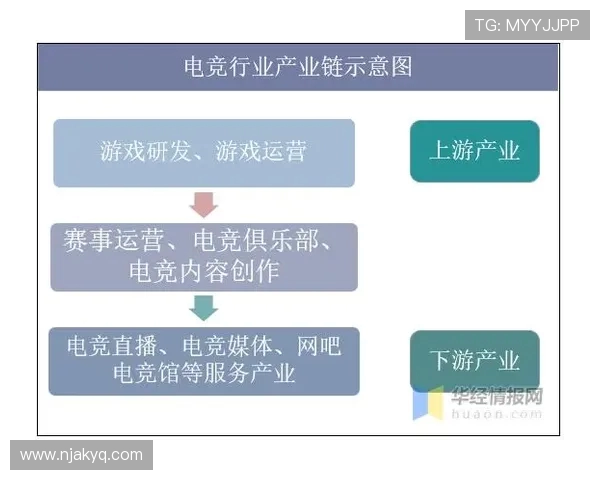 TG: MYYJJPP

电竞行业产业链示意图

游戏研发、游戏运营

上游产业

赛事运营、电竞俱乐部、电竞内容创作

电竞直播、电竞媒体、网吧电竞馆等服务产业

下游产业

华经情报网
huaon.com

www.njakyq.com